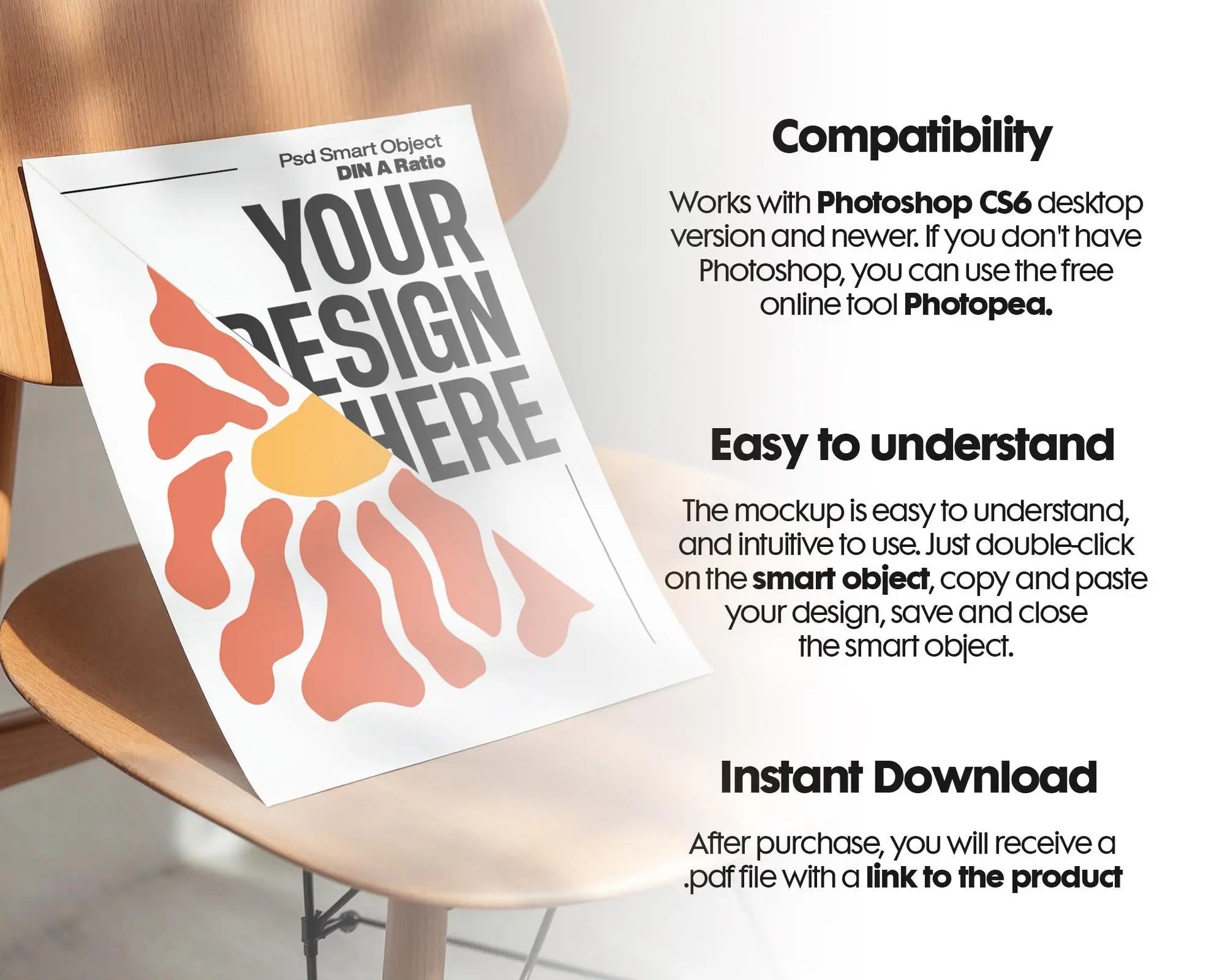 Psd Smart Object
DIN A Ratio

YOUR
DESIGN
HERE

Compatibility

Works with Photoshop CS6 desktop version and newer. If you don't have Photoshop, you can use the free online tool Photopea.

Easy to understand

The mockup is easy to understand, and intuitive to use. Just double-click on the smart object, copy and paste your design, save and close the smart object.

Instant Download

After purchase, you will receive a .pdf file with a link to the product